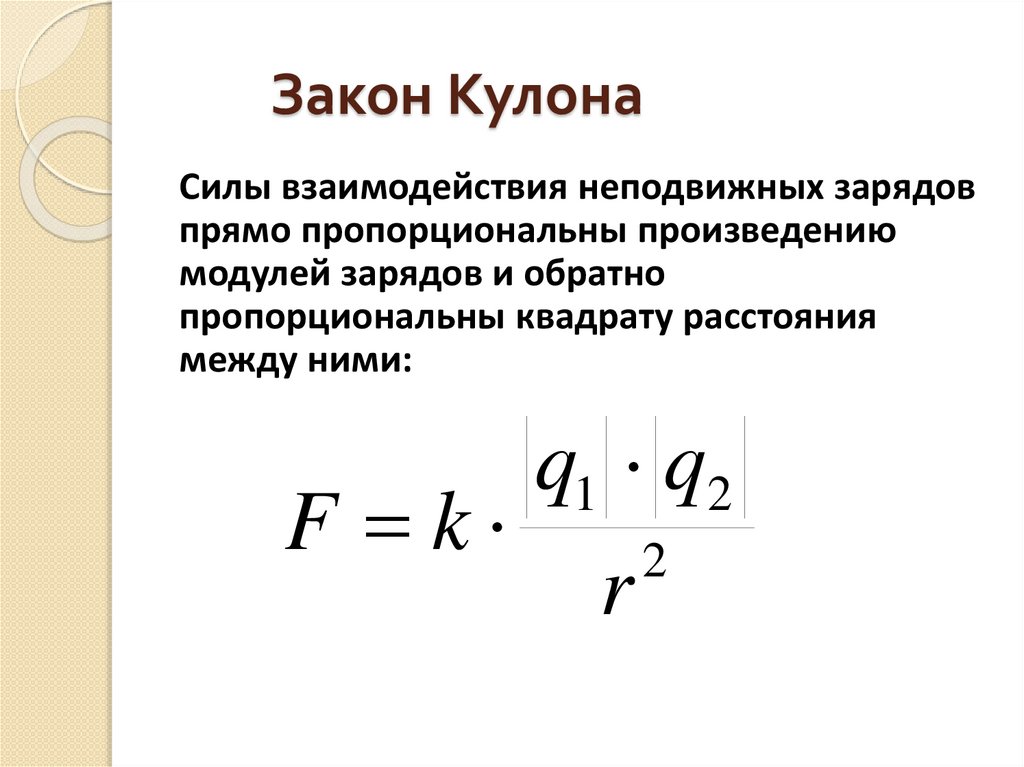 Закон Кулона

Силы взаимодействия неподвижных зарядов прямо пропорциональны произведению модулей зарядов и обратно пропорциональны квадрату расстояния между ними:

$F = k \cdot \frac{|q_1| \cdot |q_2|}{r^2}$